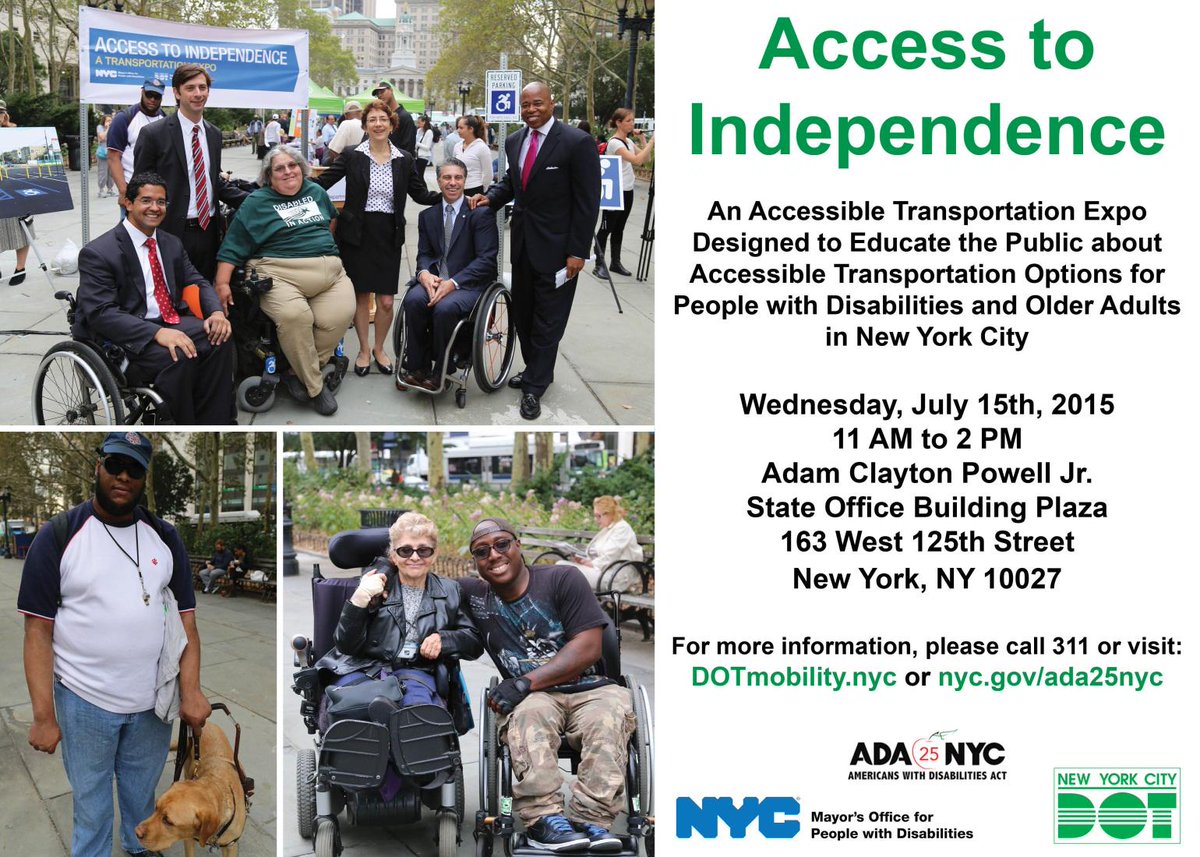 ACCESS TO INDEPENDENCE
A TRANSPORTATION EXPO
NYC

RESERVED PARKING

DISABLED IN ACTION

Access to Independence

An Accessible Transportation Expo Designed to Educate the Public about Accessible Transportation Options for People with Disabilities and Older Adults in New York City

Wednesday, July 15th, 2015
11 AM to 2 PM
Adam Clayton Powell Jr.
State Office Building Plaza
163 West 125th Street
New York, NY 10027

For more information, please call 311 or visit:
DOTmobility.nyc or nyc.gov/ada25nyc

ADA 25 NYC
AMERICANS WITH DISABILITIES ACT

NYC Mayor's Office for People with Disabilities

NEW YORK CITY DOT